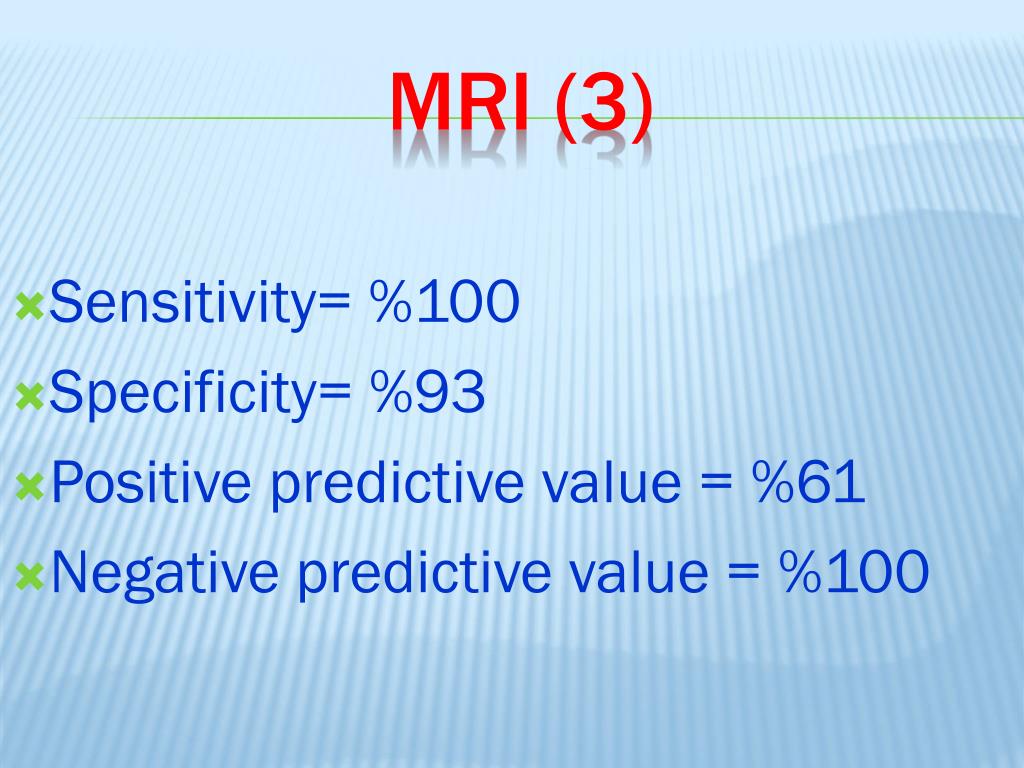 MRI (3)

Sensitivity= %100
Specificity= %93
Positive predictive value = %61
Negative predictive value = %100